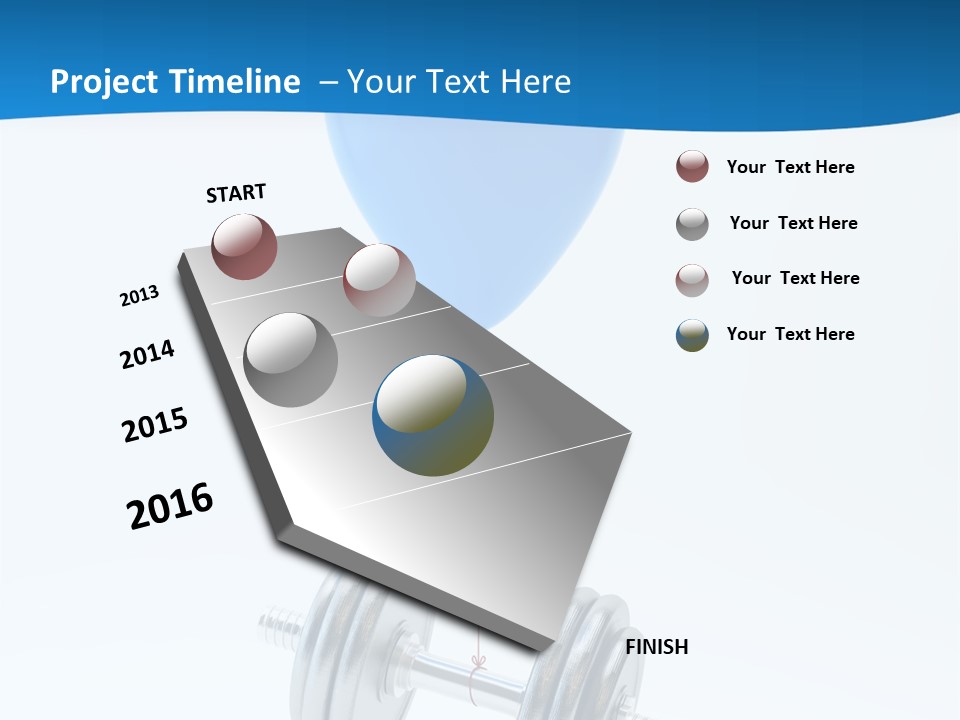 Project Timeline – Your Text Here

START

2013

2014

2015

2016

FINISH

Your Text Here

Your Text Here

Your Text Here

Your Text Here